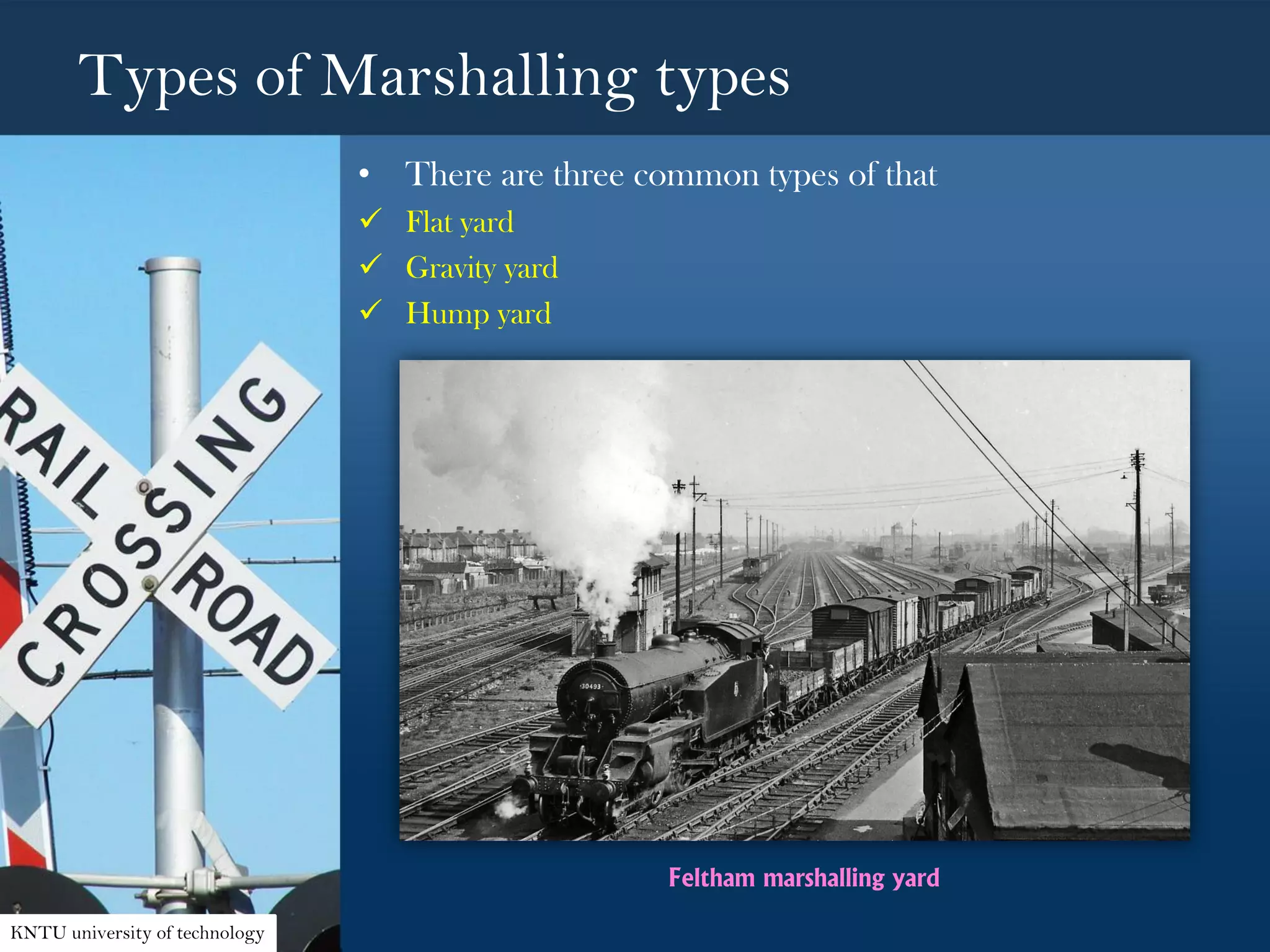 Types of Marshalling types

• There are three common types of that
✓ Flat yard
✓ Gravity yard
✓ Hump yard

RAIL ROAD CROSSING

30493

Feltham marshalling yard

KNTU university of technology